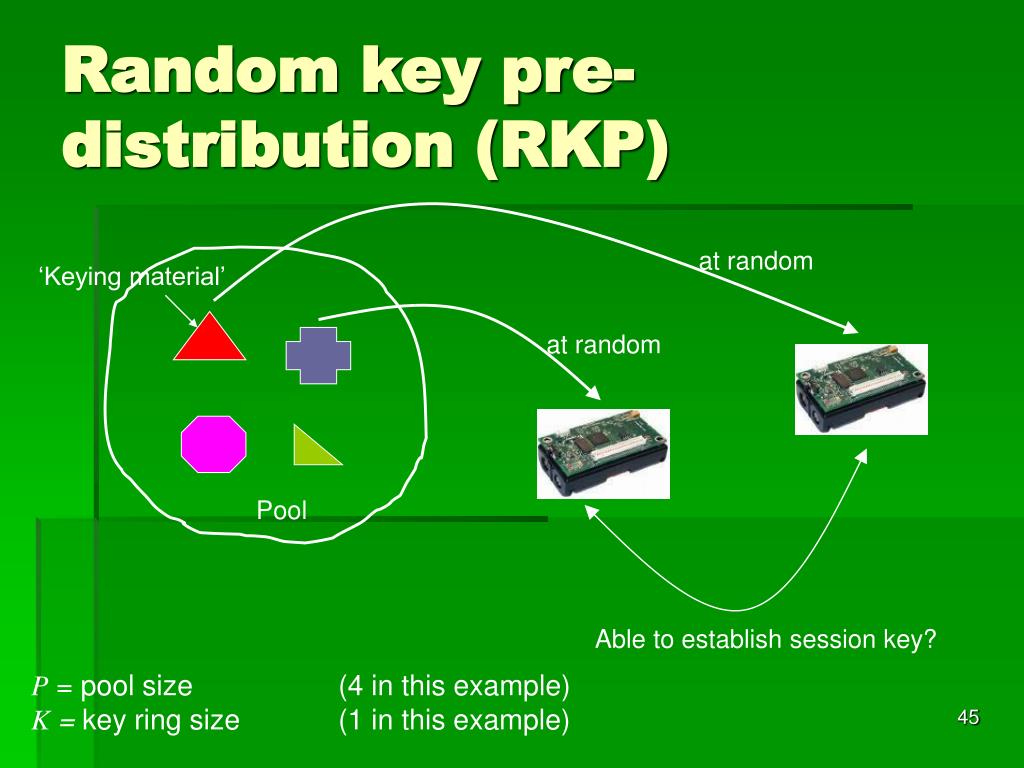 Random key pre-distribution (RKP)

'Keying material'

at random

at random

Pool

Able to establish session key?

$P$ = pool size (4 in this example)
$K$ = key ring size (1 in this example)

45